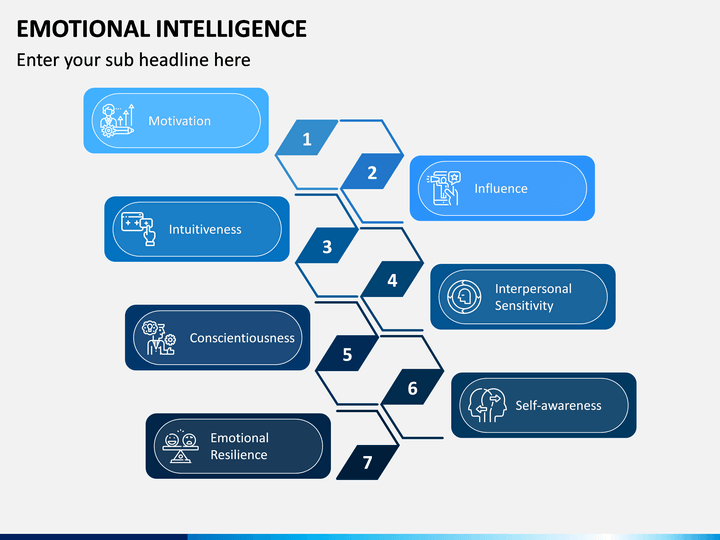 EMOTIONAL INTELLIGENCE

Enter your sub headline here

Motivation

1

2

Influence

Intuitiveness

3

4

Interpersonal Sensitivity

Conscientiousness

5

6

Self-awareness

Emotional Resilience

7